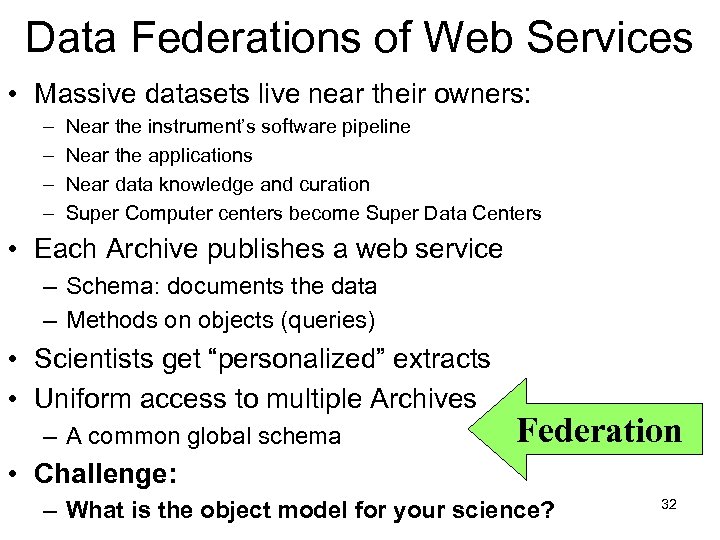 Data Federations of Web Services

• Massive datasets live near their owners:
– Near the instrument's software pipeline
– Near the applications
– Near data knowledge and curation
– Super Computer centers become Super Data Centers

• Each Archive publishes a web service
– Schema: documents the data
– Methods on objects (queries)

• Scientists get "personalized" extracts

• Uniform access to multiple Archives
– A common global schema

Federation

• Challenge:
– What is the object model for your science?

32